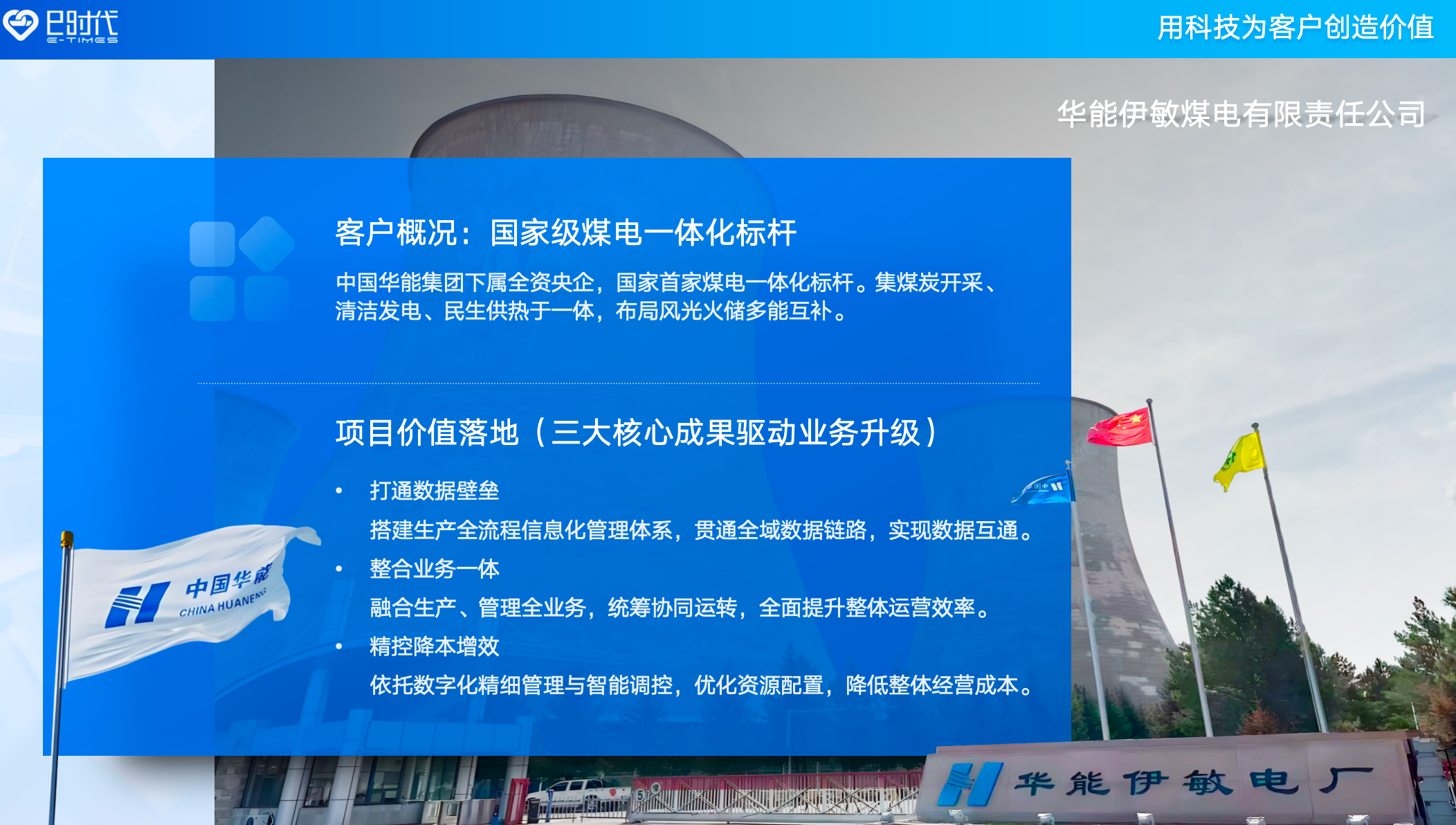 E时代
E-TIMES

用科技为客户创造价值

华能伊敏煤电有限责任公司

客户概况：国家级煤电一体化标杆

中国华能集团下属全资央企，国家首家煤电一体化标杆。集煤炭开采、清洁发电、民生供热于一体，布局风光火储多能互补。

项目价值落地（三大核心成果驱动业务升级）

• 打通数据壁垒
搭建生产全流程信息化管理体系，贯通全域数据链路，实现数据互通。

• 整合业务一体
融合生产、管理全业务，统筹协同运转，全面提升整体运营效率。

• 精控降本增效
依托数字化精细管理与智能调控，优化资源配置，降低整体经营成本。

中国华能
CHINA HUANENG

华能伊敏电厂